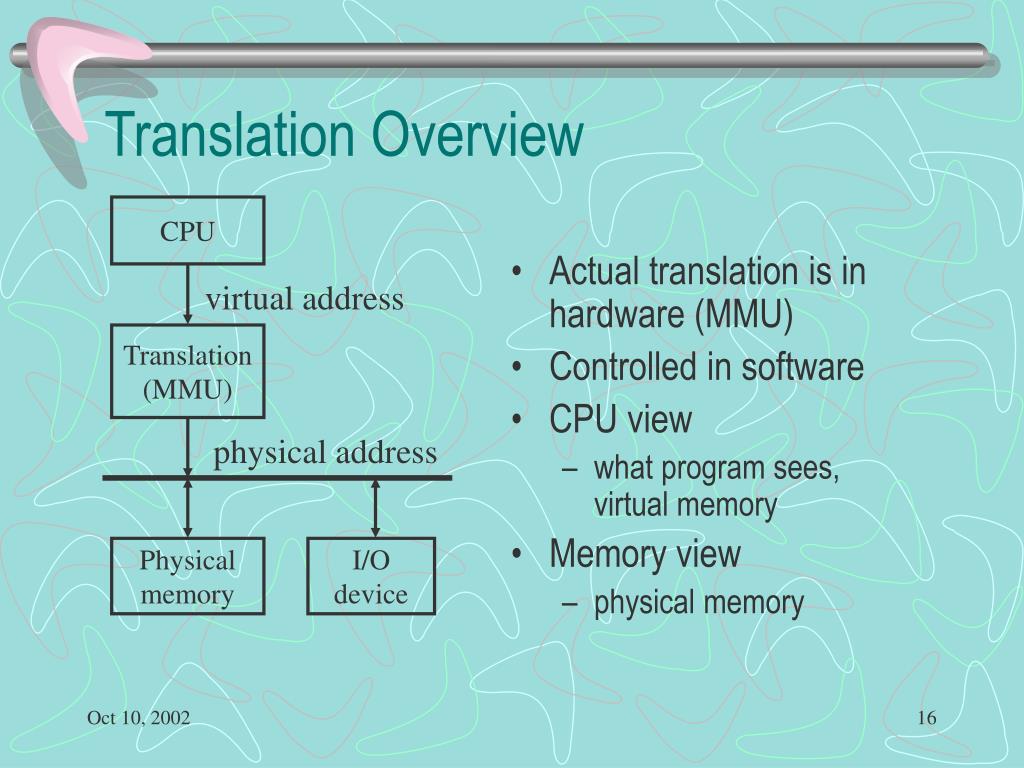 Translation Overview

CPU

virtual address

Translation (MMU)

physical address

Physical memory

I/O device

• Actual translation is in hardware (MMU)
• Controlled in software
• CPU view
– what program sees, virtual memory
• Memory view
– physical memory

Oct 10, 2002

16